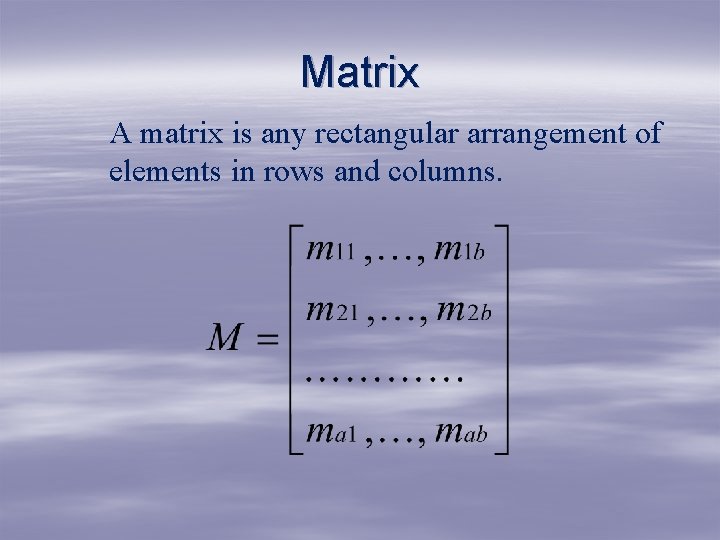 Matrix

A matrix is any rectangular arrangement of elements in rows and columns.

$M = \begin{bmatrix} m_{11}, \ldots, m_{1b} \\ m_{21}, \ldots, m_{2b} \\ \ldots\ldots\ldots\ldots \\ m_{a1}, \ldots, m_{ab} \end{bmatrix}$